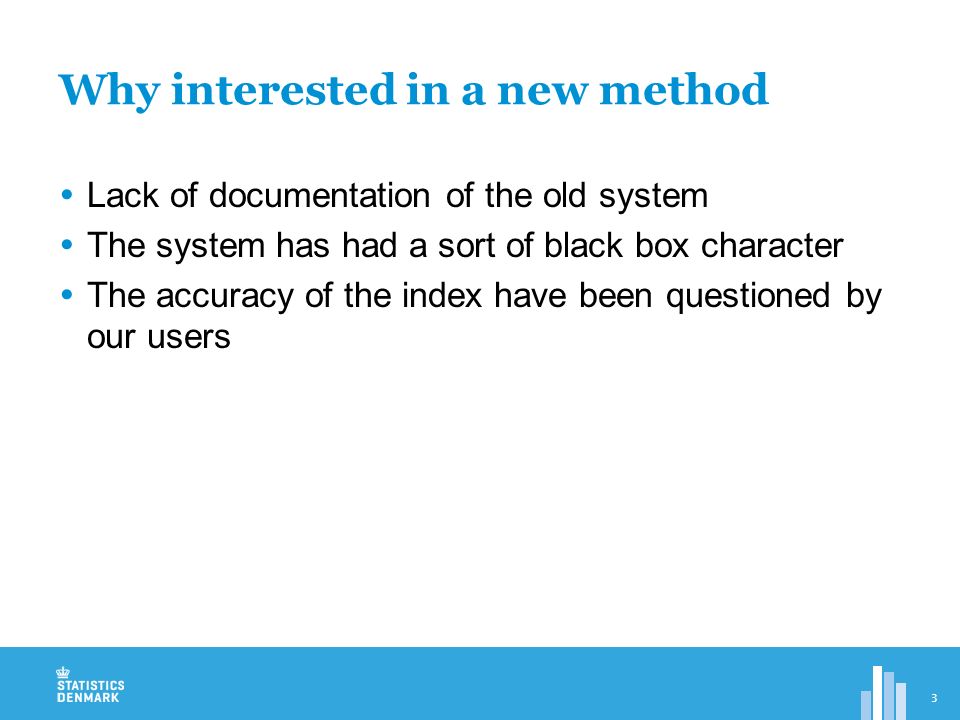 Why interested in a new method

• Lack of documentation of the old system
• The system has had a sort of black box character
• The accuracy of the index have been questioned by our users

STATISTICS DENMARK

3